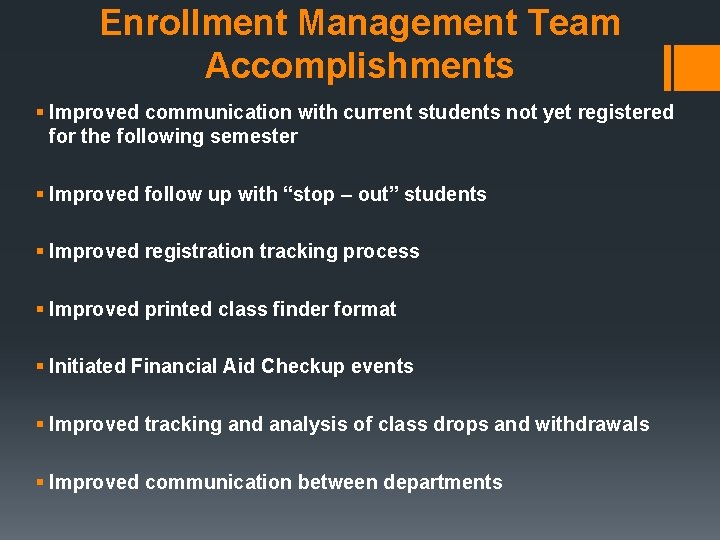 Enrollment Management Team Accomplishments

▪ Improved communication with current students not yet registered for the following semester

▪ Improved follow up with “stop – out” students

▪ Improved registration tracking process

▪ Improved printed class finder format

▪ Initiated Financial Aid Checkup events

▪ Improved tracking and analysis of class drops and withdrawals

▪ Improved communication between departments